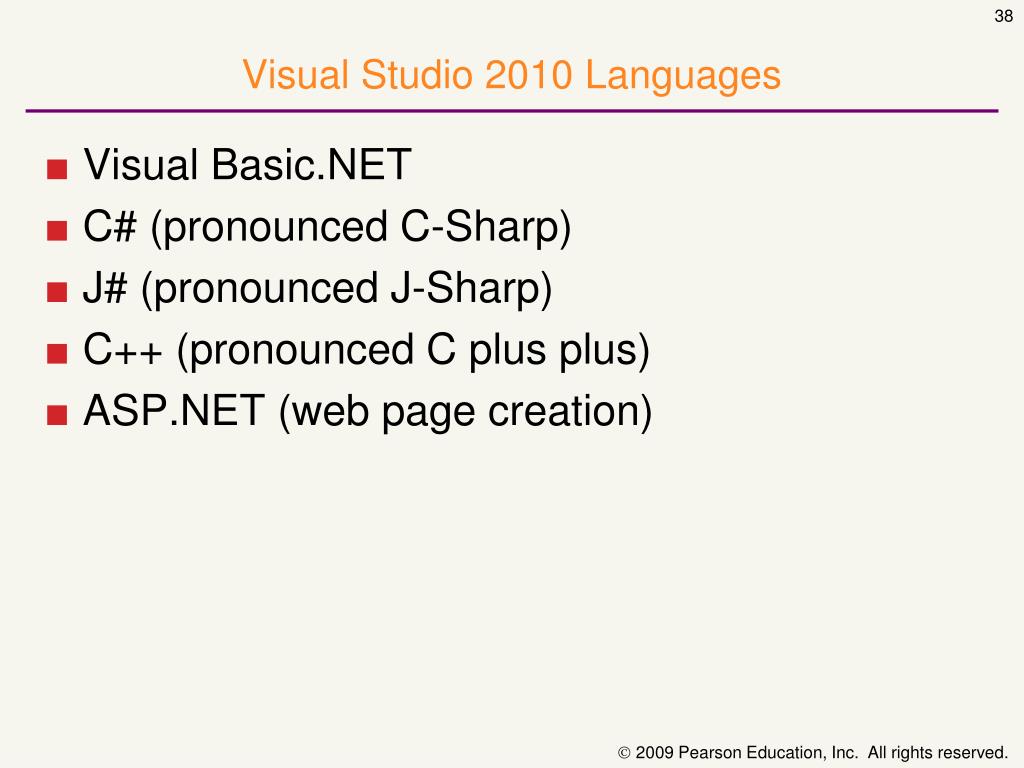 38

Visual Studio 2010 Languages

■ Visual Basic.NET
■ C# (pronounced C-Sharp)
■ J# (pronounced J-Sharp)
■ C++ (pronounced C plus plus)
■ ASP.NET (web page creation)

© 2009 Pearson Education, Inc. All rights reserved.